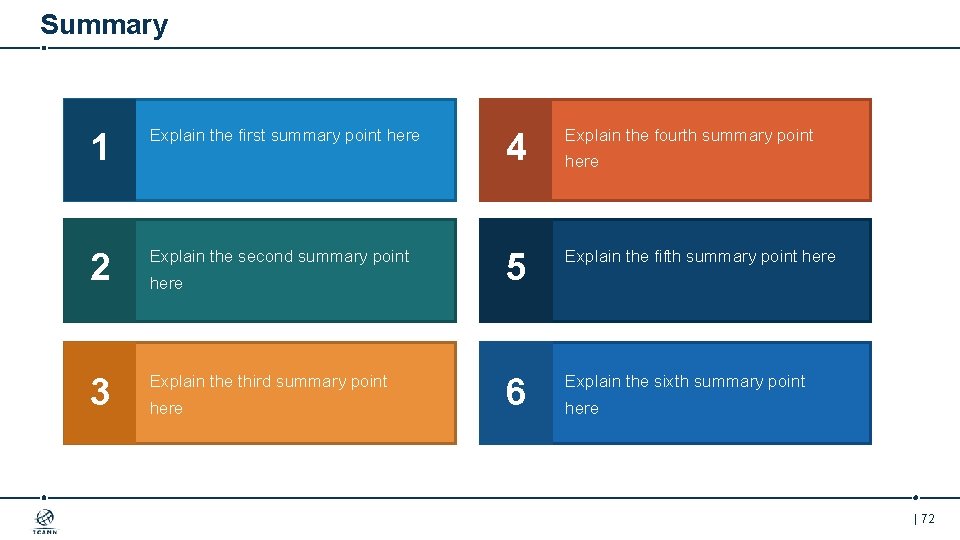 Summary

1 Explain the first summary point here

2 Explain the second summary point here

3 Explain the third summary point here

4 Explain the fourth summary point here

5 Explain the fifth summary point here

6 Explain the sixth summary point here

ICANN

| 72